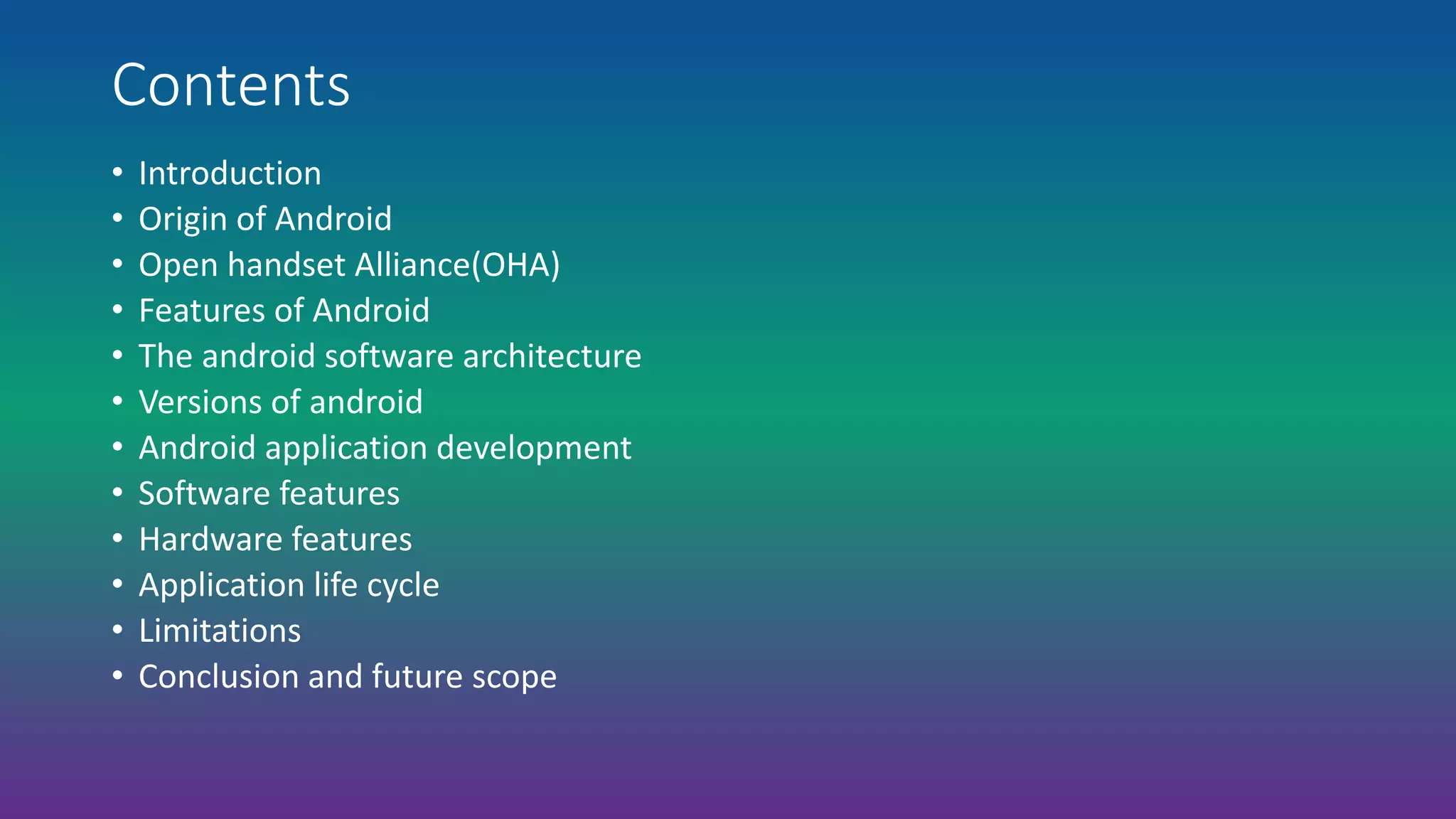 Contents

• Introduction
• Origin of Android
• Open handset Alliance(OHA)
• Features of Android
• The android software architecture
• Versions of android
• Android application development
• Software features
• Hardware features
• Application life cycle
• Limitations
• Conclusion and future scope